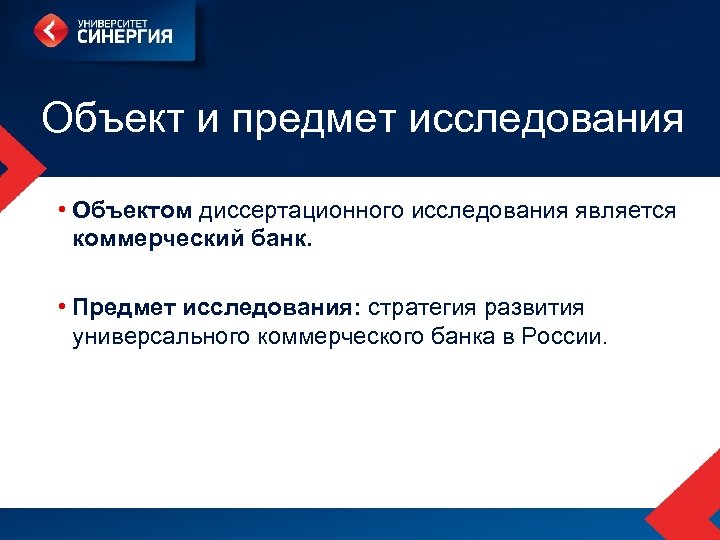 УНИВЕРСИТЕТ
СИНЕРГИЯ

Объект и предмет исследования

• Объектом диссертационного исследования является коммерческий банк.

• Предмет исследования: стратегия развития универсального коммерческого банка в России.